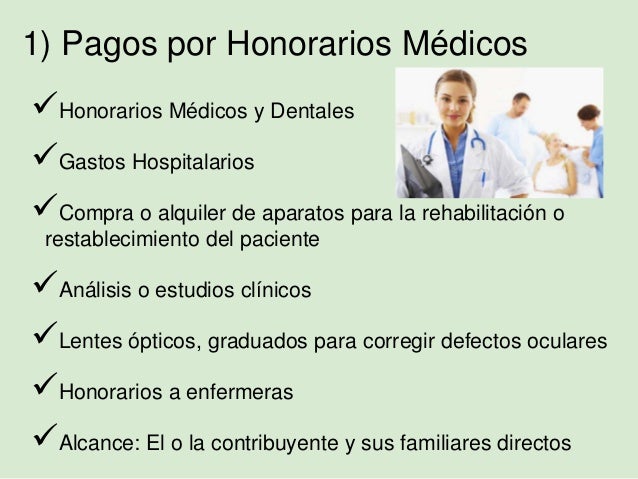 1) Pagos por Honorarios Médicos

✓Honorarios Médicos y Dentales

✓Gastos Hospitalarios

✓Compra o alquiler de aparatos para la rehabilitación o restablecimiento del paciente

✓Análisis o estudios clínicos

✓Lentes ópticos, graduados para corregir defectos oculares

✓Honorarios a enfermeras

✓Alcance: El o la contribuyente y sus familiares directos